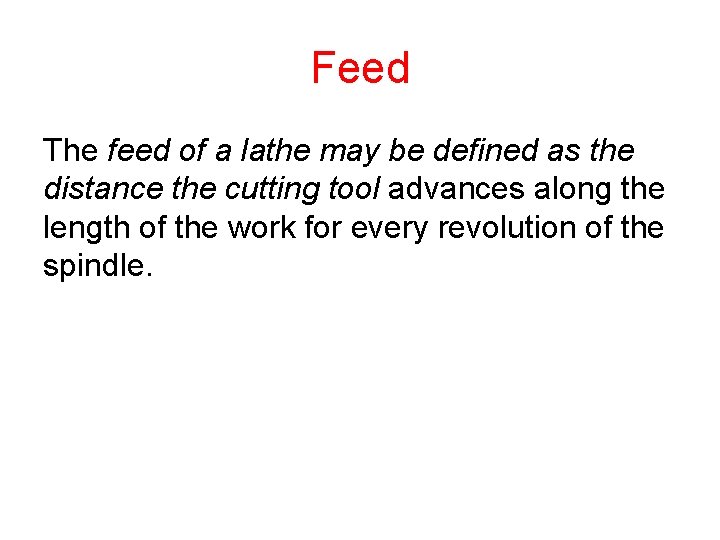 Feed

The feed of a lathe may be defined as the distance the cutting tool advances along the length of the work for every revolution of the spindle.